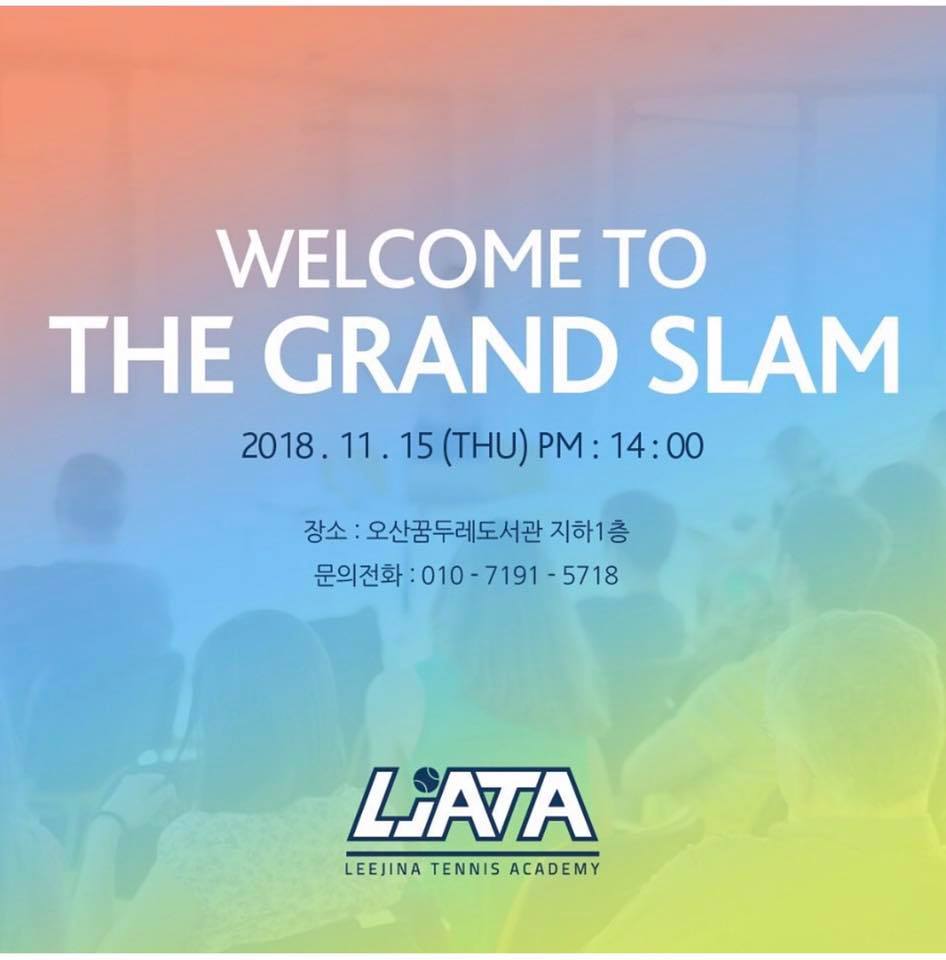 WELCOME TO
THE GRAND SLAM

2018 . 11 . 15 (THU) PM : 14 : 00

장소 : 오산꿈두레도서관 지하1층
문의전화 : 010 - 7191 - 5718

LJATA
LEEJINA TENNIS ACADEMY